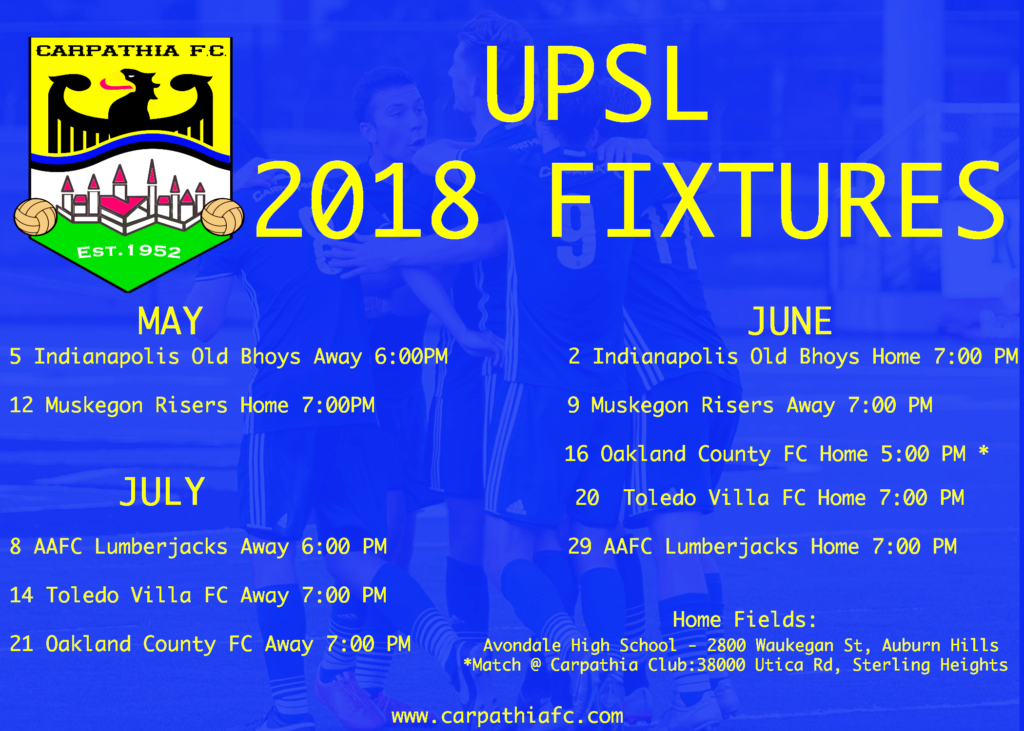 CARPATHIA F.C.

EST.1952

UPSL
2018 FIXTURES

MAY
5 Indianapolis Old Bhoys Away 6:00PM

12 Muskegon Risers Home 7:00PM

JULY
8 AAFC Lumberjacks Away 6:00 PM

14 Toledo Villa FC Away 7:00 PM

21 Oakland County FC Away 7:00 PM

JUNE
2 Indianapolis Old Bhoys Home 7:00 PM

9 Muskegon Risers Away 7:00 PM

16 Oakland County FC Home 5:00 PM *

20 Toledo Villa FC Home 7:00 PM

29 AAFC Lumberjacks Home 7:00 PM

Home Fields:
Avondale High School - 2800 Waukegan St, Auburn Hills
*Match @ Carpathia Club:38000 Utica Rd, Sterling Heights

www.carpathiafc.com